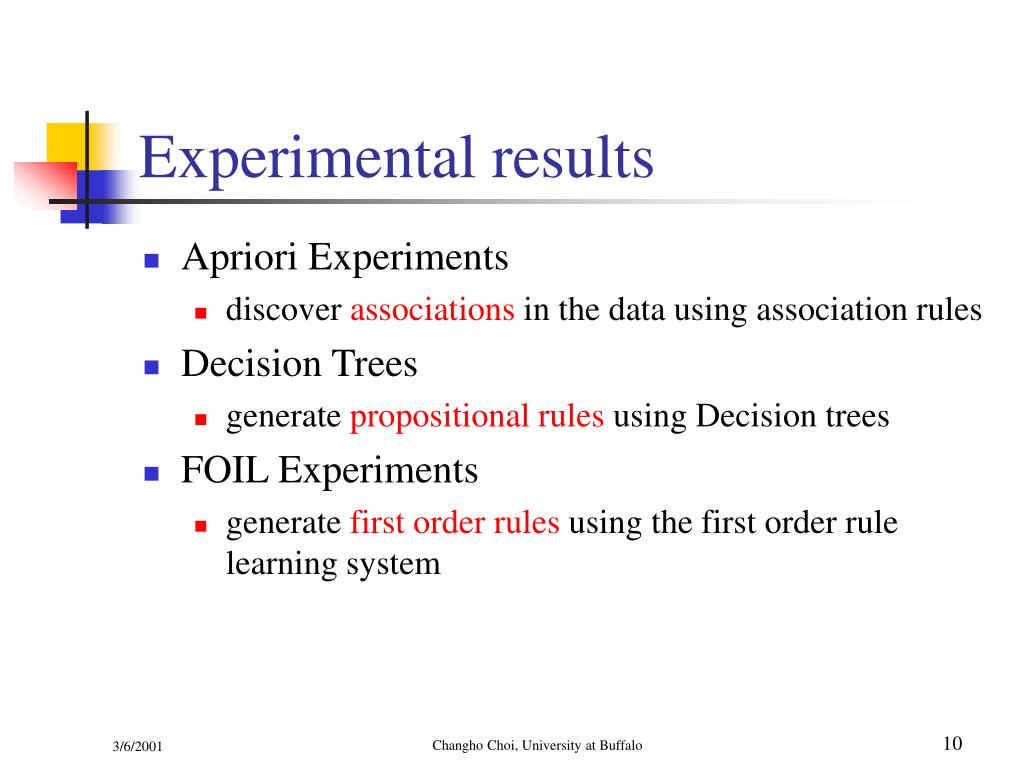 Experimental results

- Apriori Experiments
  - discover associations in the data using association rules
- Decision Trees
  - generate propositional rules using Decision trees
- FOIL Experiments
  - generate first order rules using the first order rule learning system

3/6/2001

Changho Choi, University at Buffalo

10